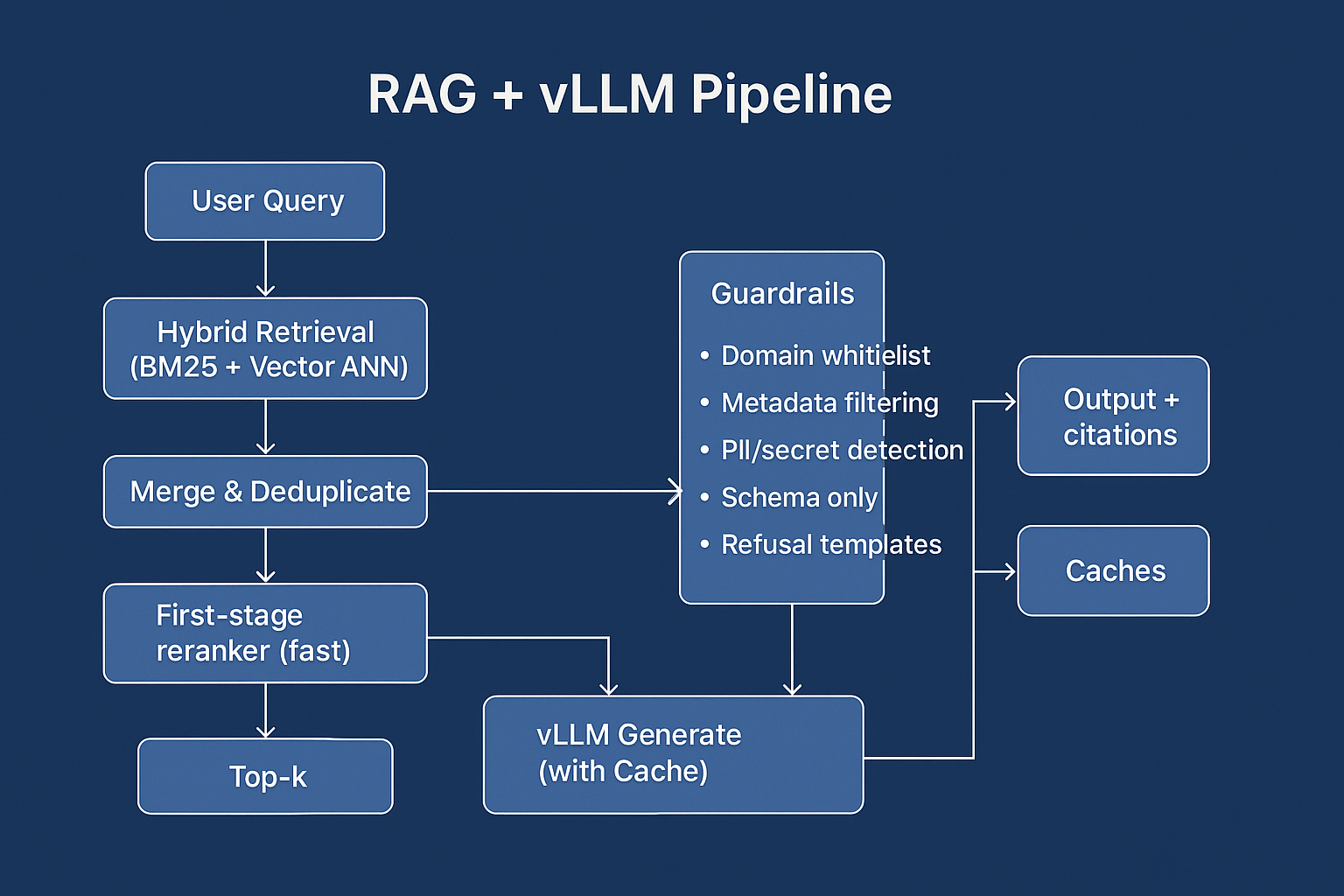 RAG + vLLM Pipeline

User Query

Hybrid Retrieval (BM25 + Vector ANN)

Merge & Deduplicate

First-stage reranker (fast)

Top-k

Guardrails

• Domain whitielist
• Metadata filtering
• PII/secret detection
• Schema only
• Refusal templates

vLLM Generate (with Cache)

Output + citations

Caches